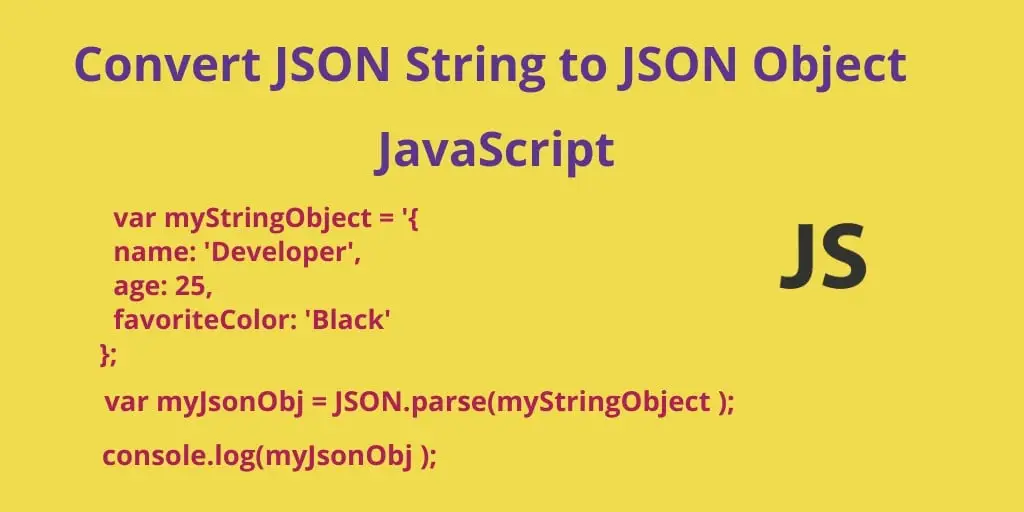 Convert JSON String to JSON Object JavaScript

var myStringObject = '{
name: 'Developer',
age: 25,
favoriteColor: 'Black'
};

var myJsonObj = JSON.parse(myStringObject );

console.log(myJsonObj );

JS